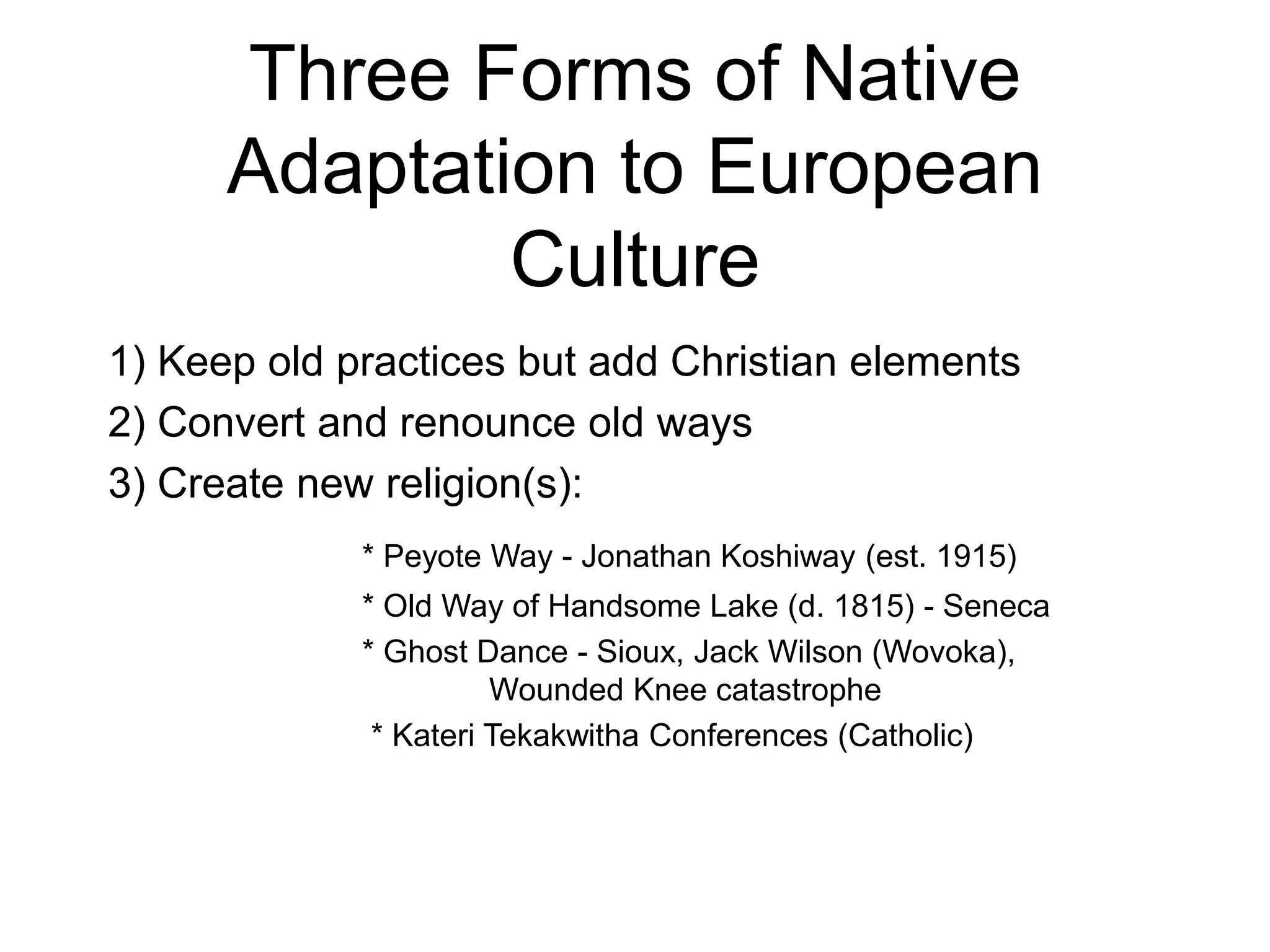 Three Forms of Native Adaptation to European Culture

1) Keep old practices but add Christian elements

2) Convert and renounce old ways

3) Create new religion(s):

* Peyote Way - Jonathan Koshiway (est. 1915)

* Old Way of Handsome Lake (d. 1815) - Seneca

* Ghost Dance - Sioux, Jack Wilson (Wovoka), Wounded Knee catastrophe

* Kateri Tekakwitha Conferences (Catholic)